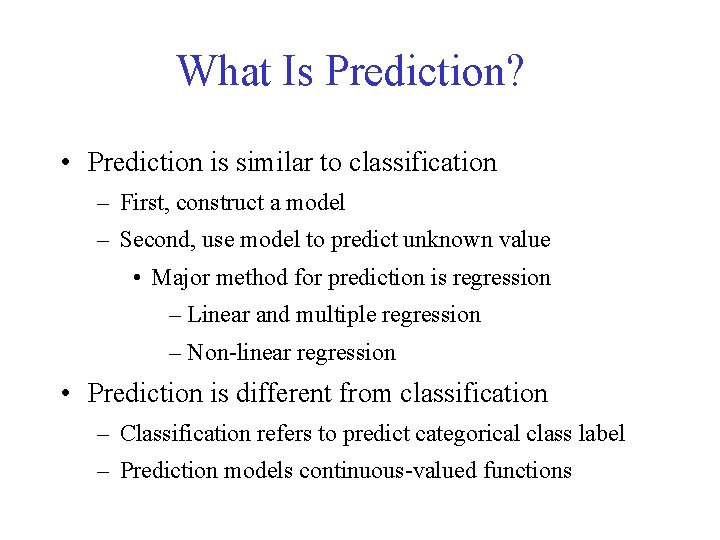 What Is Prediction?

• Prediction is similar to classification

– First, construct a model

– Second, use model to predict unknown value

• Major method for prediction is regression

– Linear and multiple regression

– Non-linear regression

• Prediction is different from classification

– Classification refers to predict categorical class label

– Prediction models continuous-valued functions